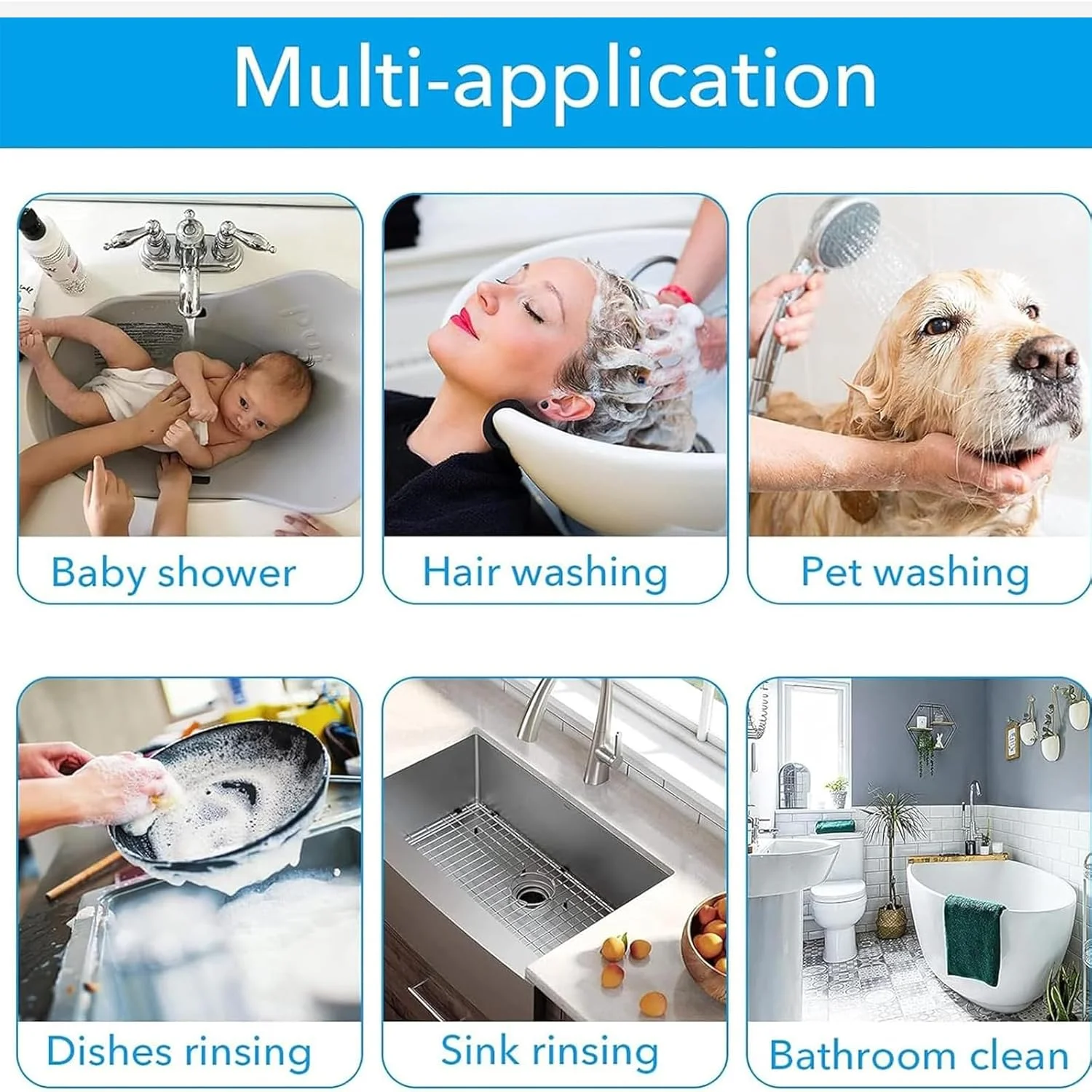 Multi-application

Baby shower

Hair washing

Pet washing

Dishes rinsing

Sink rinsing

Bathroom clean